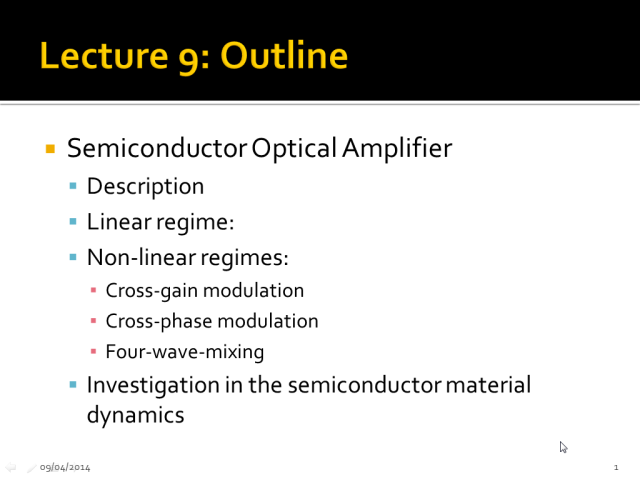 Lecture 9: Outline

- Semiconductor Optical Amplifier
  - Description
  - Linear regime:
  - Non-linear regimes:
    - Cross-gain modulation
    - Cross-phase modulation
    - Four-wave-mixing
  - Investigation in the semiconductor material dynamics

09/04/2014

1